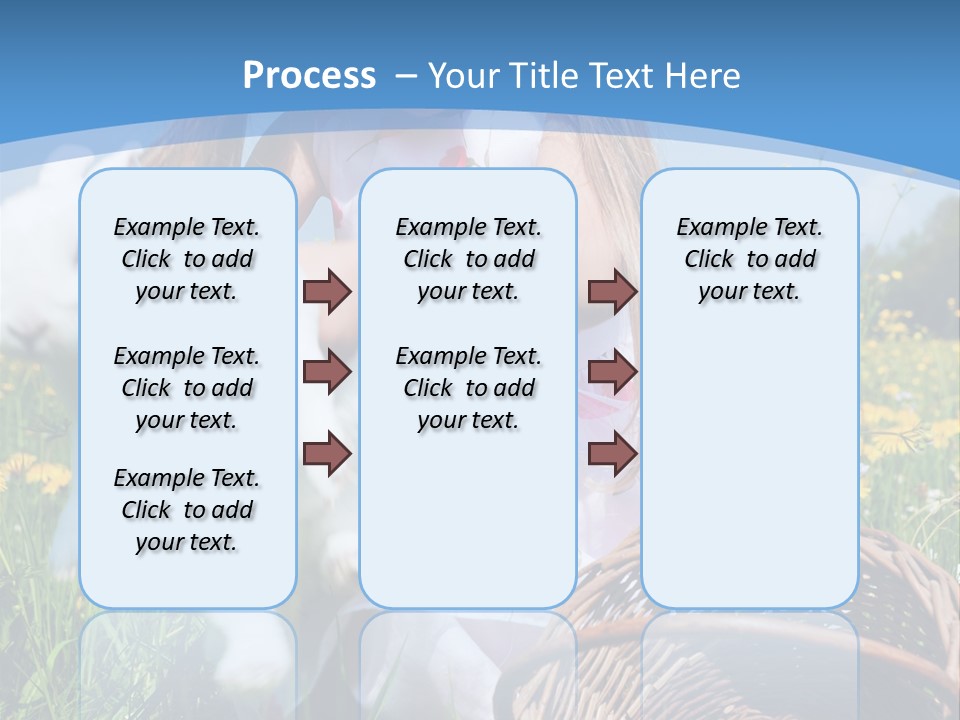 Process – Your Title Text Here

Example Text. Click to add your text.

Example Text. Click to add your text.

Example Text. Click to add your text.

Example Text. Click to add your text.

Example Text. Click to add your text.

Example Text. Click to add your text.